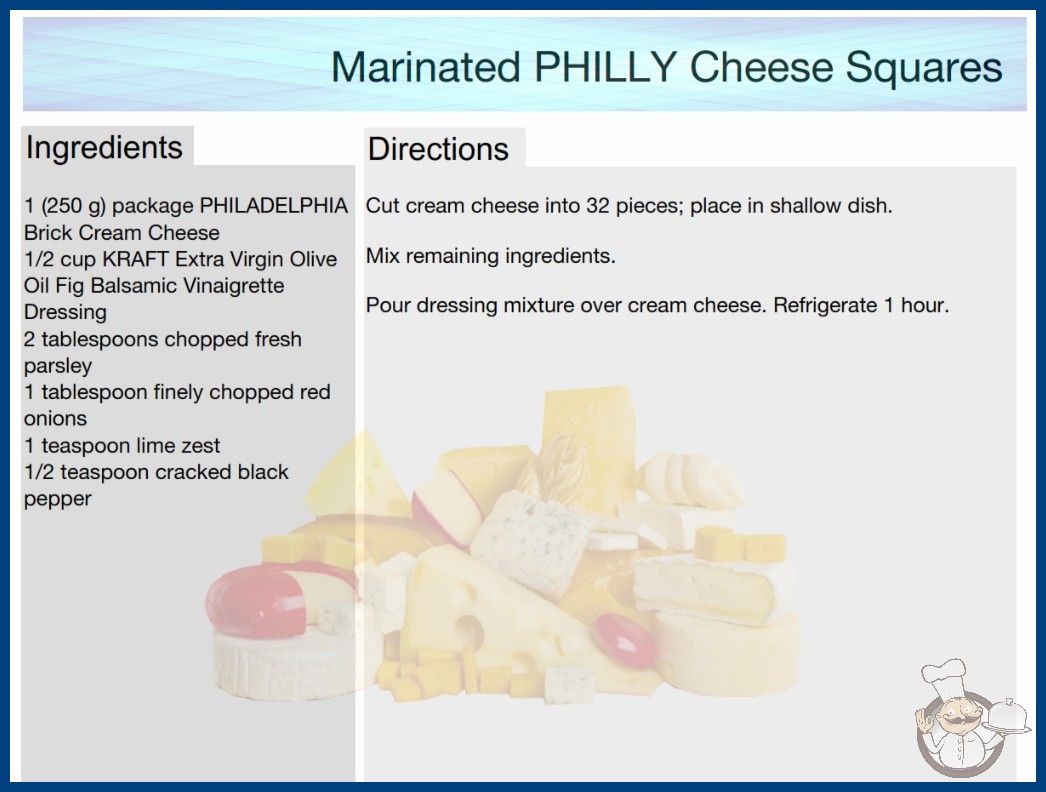 Marinated PHILLY Cheese Squares

Ingredients

1 (250 g) package PHILADELPHIA Brick Cream Cheese
1/2 cup KRAFT Extra Virgin Olive Oil Fig Balsamic Vinaigrette Dressing
2 tablespoons chopped fresh parsley
1 tablespoon finely chopped red onions
1 teaspoon lime zest
1/2 teaspoon cracked black pepper

Directions

Cut cream cheese into 32 pieces; place in shallow dish.

Mix remaining ingredients.

Pour dressing mixture over cream cheese. Refrigerate 1 hour.